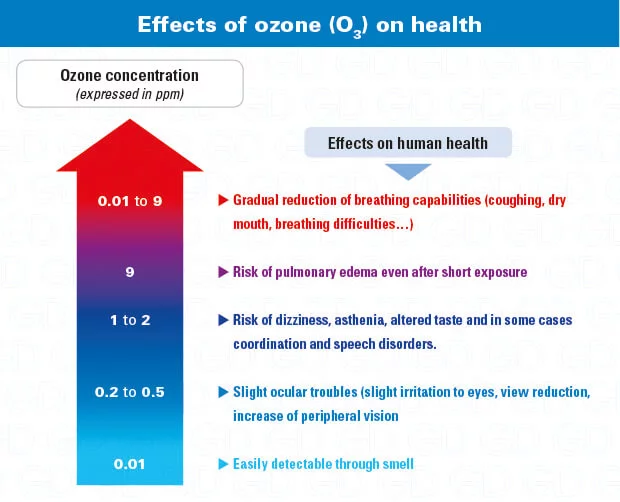 Effects of ozone ($O_3$) on health

Ozone concentration
(expressed in ppm)

Effects on human health

0.01 to 9
▶ Gradual reduction of breathing capabilities (coughing, dry mouth, breathing difficulties…)

9
▶ Risk of pulmonary edema even after short exposure

1 to 2
▶ Risk of dizziness, asthenia, altered taste and in some cases coordination and speech disorders.

0.2 to 0.5
▶ Slight ocular troubles (slight irritation to eyes, view reduction, increase of peripheral vision

0.01
▶ Easily detectable through smell